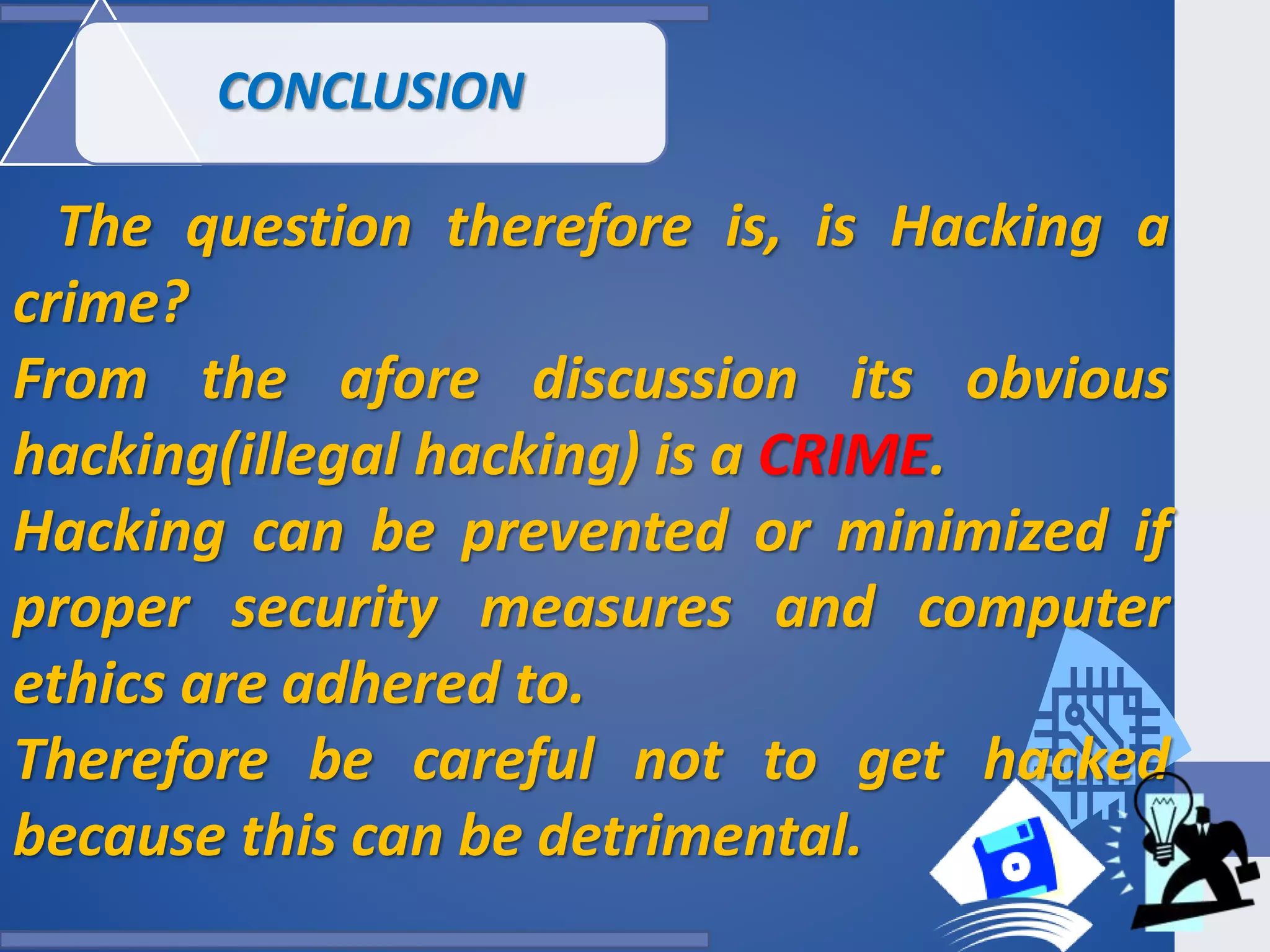 CONCLUSION

The question therefore is, is Hacking a crime?
From the afore discussion its obvious hacking(illegal hacking) is a CRIME.
Hacking can be prevented or minimized if proper security measures and computer ethics are adhered to.
Therefore be careful not to get hacked because this can be detrimental.